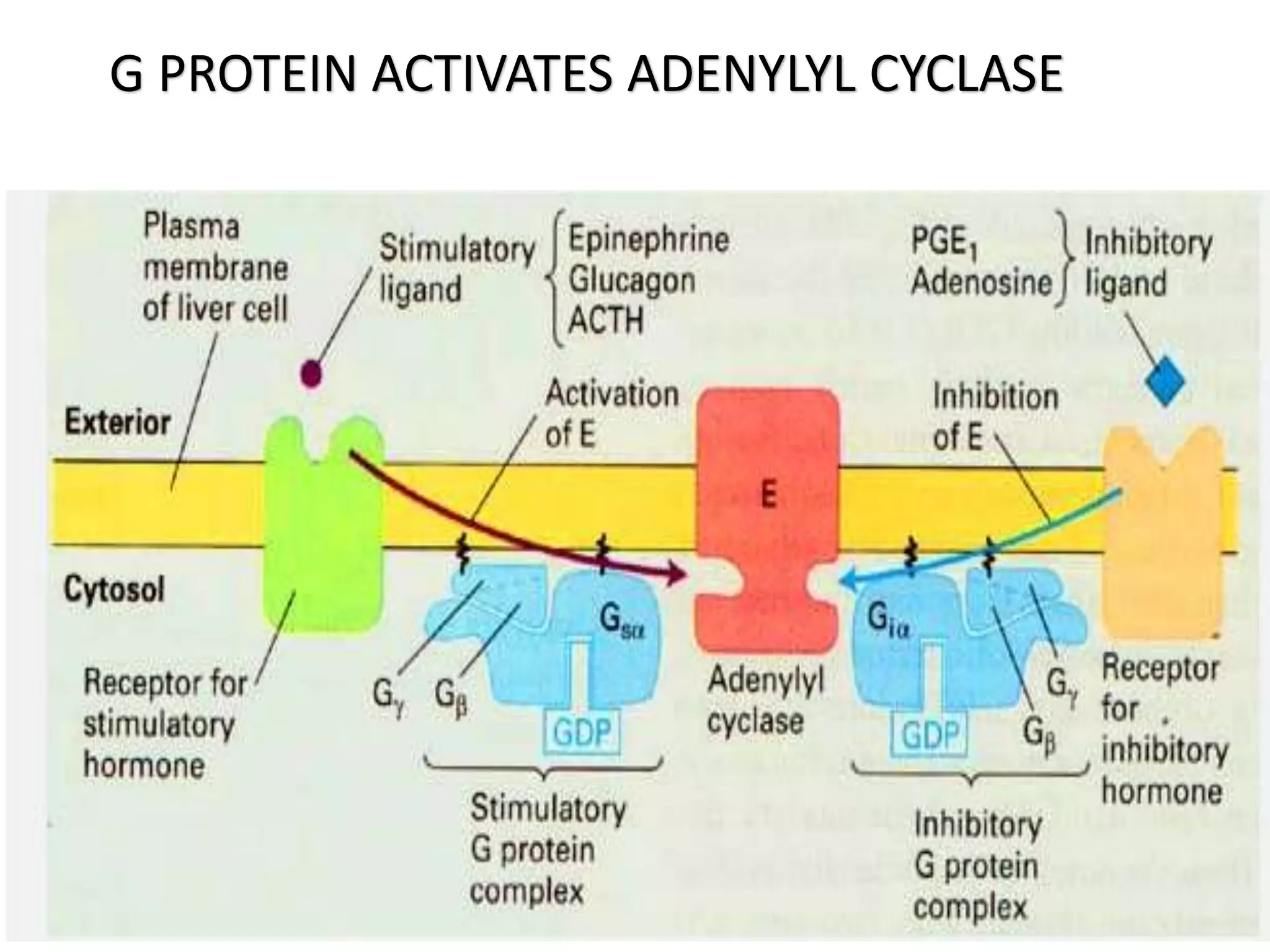 G PROTEIN ACTIVATES ADENYLYL CYCLASE

Plasma membrane of liver cell

Stimulatory ligand

Epinephrine
Glucagon
ACTH

$PGE_1$
Adenosine

Inhibitory ligand

Exterior

Activation of E

E

Inhibition of E

Cytosol

$G_{s\alpha}$

$G_{i\alpha}$

Receptor for stimulatory hormone

$G_\gamma$ $G_\beta$

GDP

Adenylyl cyclase

GDP

$G_\gamma$

$G_\beta$

Receptor for inhibitory hormone

Stimulatory G protein complex

Inhibitory G protein complex